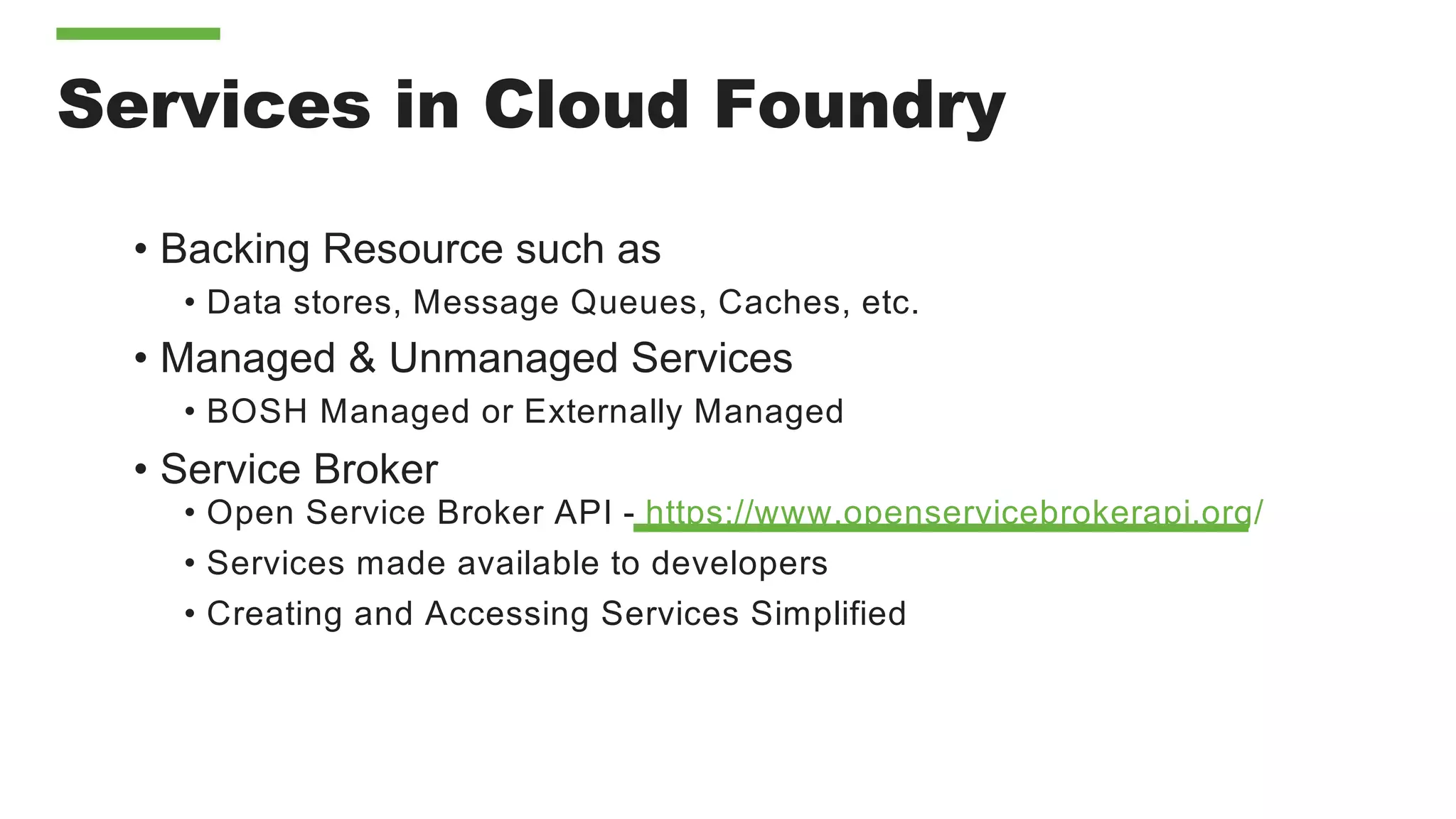 Services in Cloud Foundry

• Backing Resource such as
  • Data stores, Message Queues, Caches, etc.
• Managed & Unmanaged Services
  • BOSH Managed or Externally Managed
• Service Broker
  • Open Service Broker API - https://www.openservicebrokerapi.org/
  • Services made available to developers
  • Creating and Accessing Services Simplified